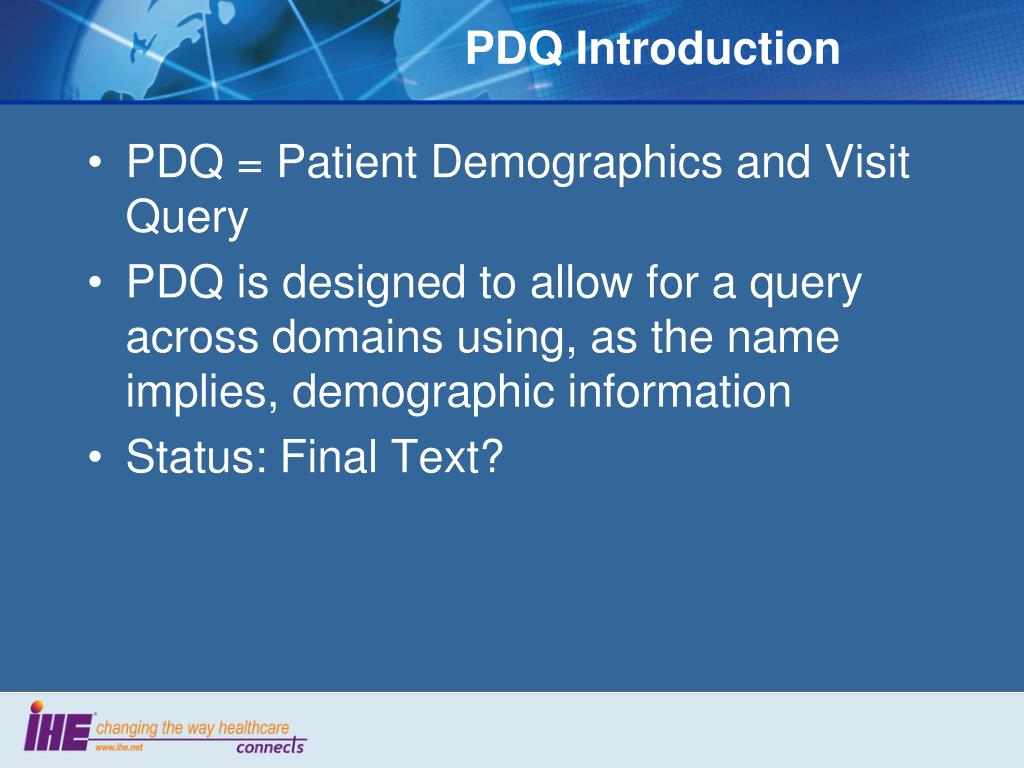 PDQ Introduction

• PDQ = Patient Demographics and Visit Query
• PDQ is designed to allow for a query across domains using, as the name implies, demographic information
• Status: Final Text?

IHE changing the way healthcare connects
www.ihe.net